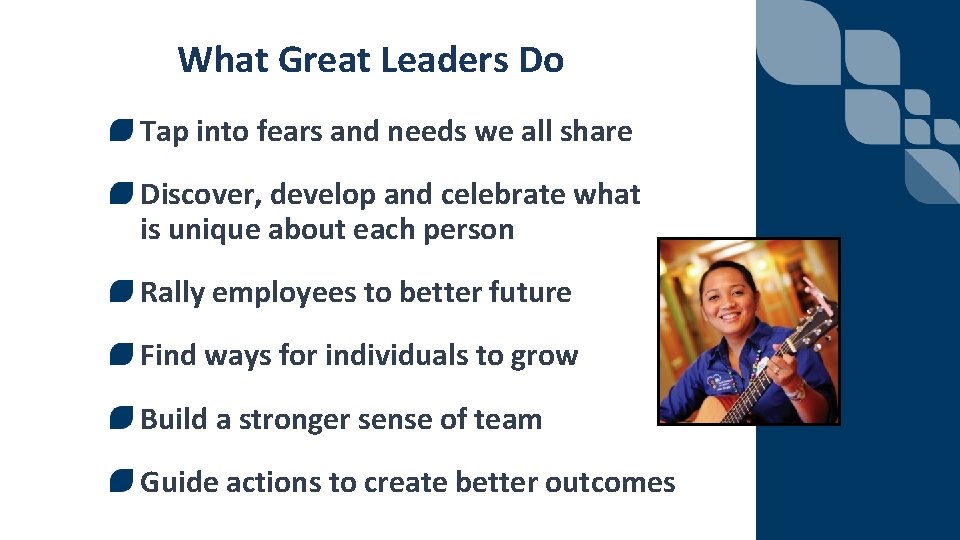 What Great Leaders Do

Tap into fears and needs we all share

Discover, develop and celebrate what is unique about each person

Rally employees to better future

Find ways for individuals to grow

Build a stronger sense of team

Guide actions to create better outcomes